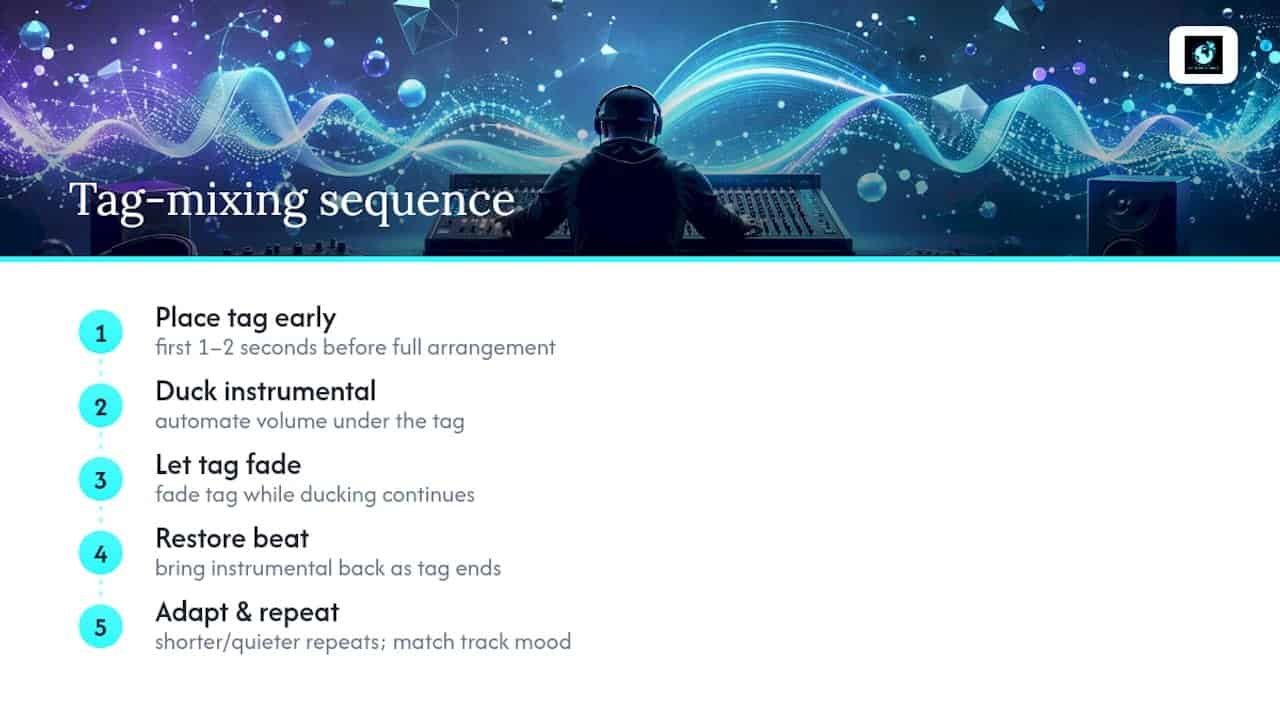 Tag-mixing sequence

1 Place tag early
first 1–2 seconds before full arrangement

2 Duck instrumental
automate volume under the tag

3 Let tag fade
fade tag while ducking continues

4 Restore beat
bring instrumental back as tag ends

5 Adapt & repeat
shorter/quieter repeats; match track mood